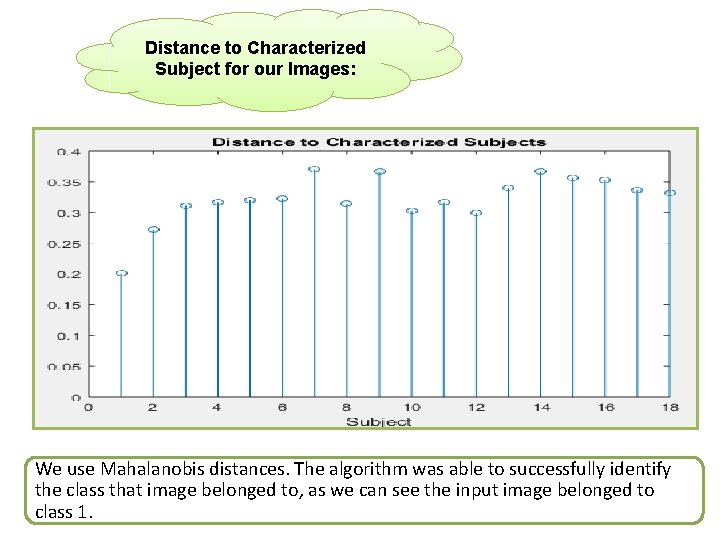 Distance to Characterized Subject for our Images:

Distance to Characterized Subjects

0.4
0.35
0.3
0.25
0.2
0.15
0.1
0.05
0

0 2 4 6 8 10 12 14 16 18

Subject

We use Mahalanobis distances. The algorithm was able to successfully identify the class that image belonged to, as we can see the input image belonged to class 1.